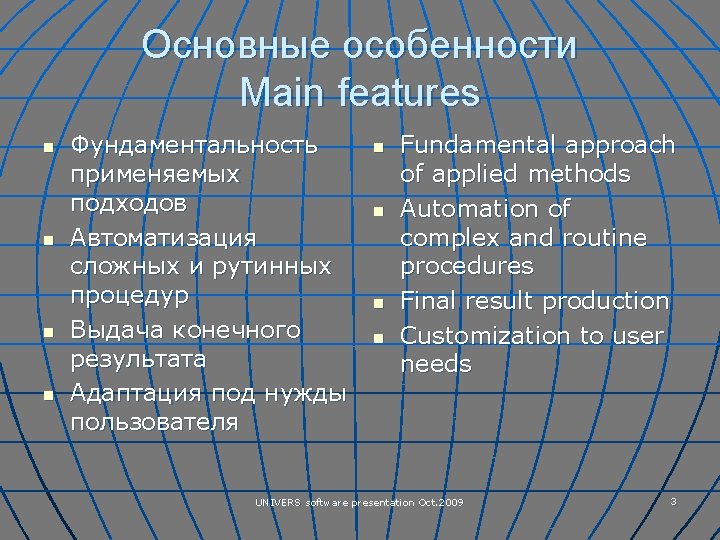 Основные особенности
Main features

- Фундаментальность применяемых подходов
- Автоматизация сложных и рутинных процедур
- Выдача конечного результата
- Адаптация под нужды пользователя

- Fundamental approach of applied methods
- Automation of complex and routine procedures
- Final result production
- Customization to user needs

UNIVERS software presentation Oct.2009

3